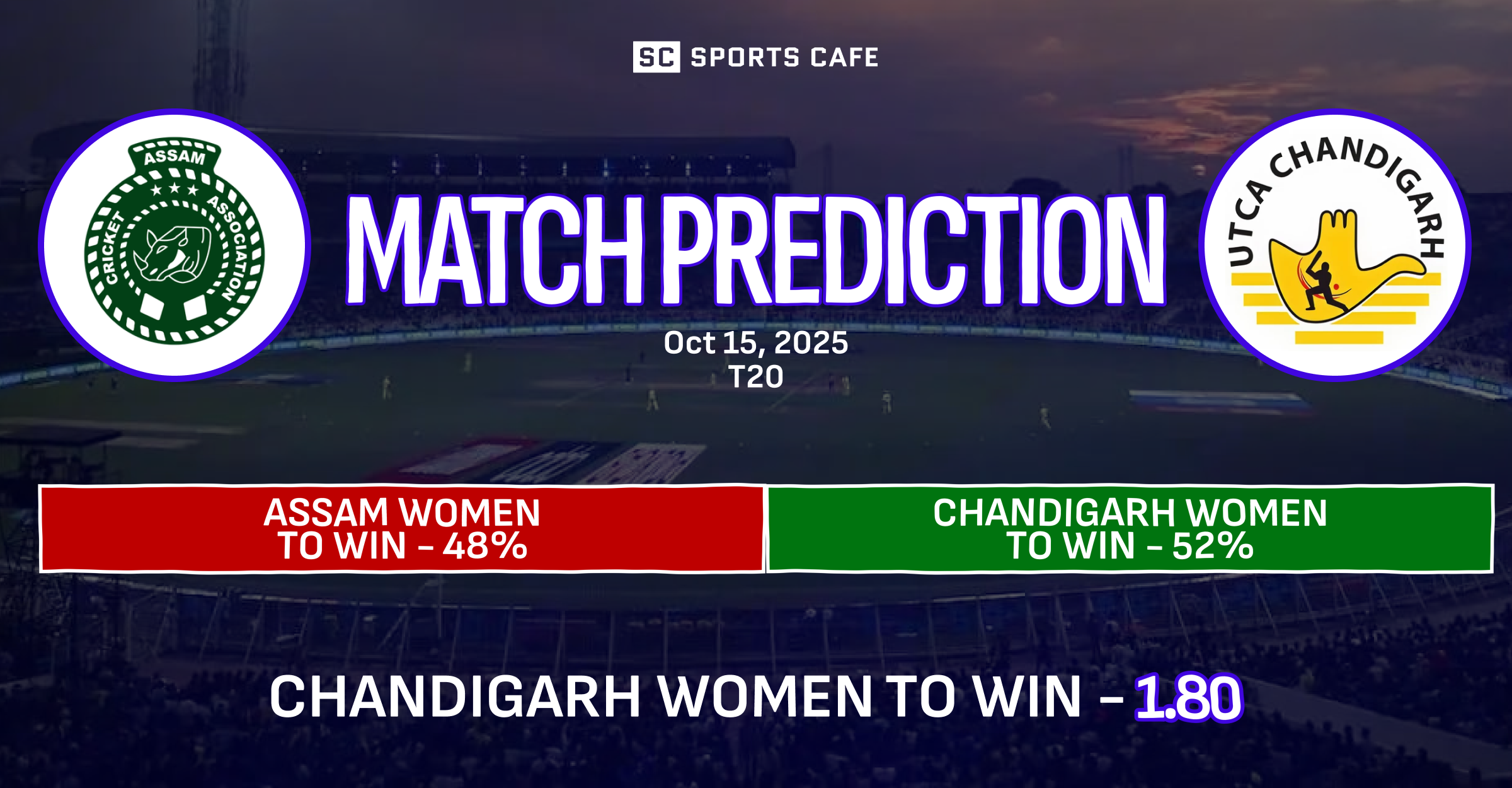 SC SPORTS CAFE

ASSAM CRICKET ASSOCIATION

MATCH PREDICTION

UTCA CHANDIGARH

Oct 15, 2025
T20

ASSAM WOMEN TO WIN - 48%

CHANDIGARH WOMEN TO WIN - 52%

CHANDIGARH WOMEN TO WIN - 1.80